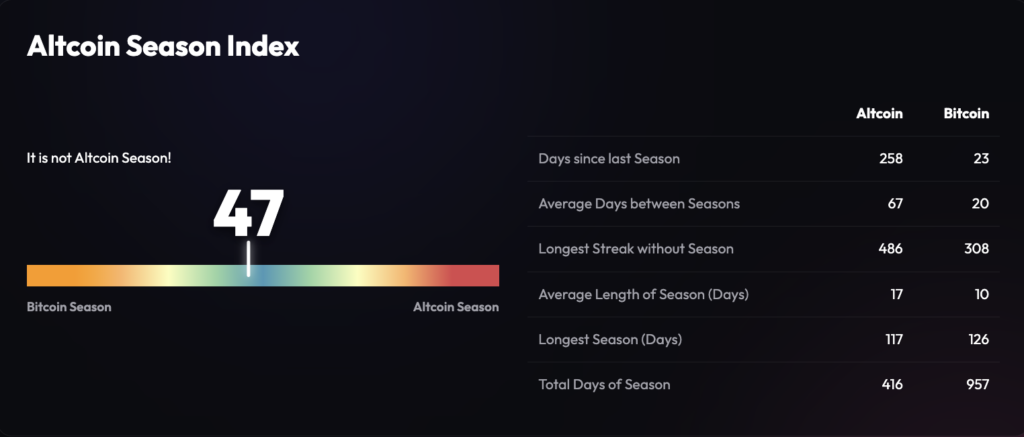 Altcoin Season Index

It is not Altcoin Season!

47

Bitcoin Season

Altcoin Season

| | Altcoin | Bitcoin |
|---|---|---|
| Days since last Season | 258 | 23 |
| Average Days between Seasons | 67 | 20 |
| Longest Streak without Season | 486 | 308 |
| Average Length of Season (Days) | 17 | 10 |
| Longest Season (Days) | 117 | 126 |
| Total Days of Season | 416 | 957 |